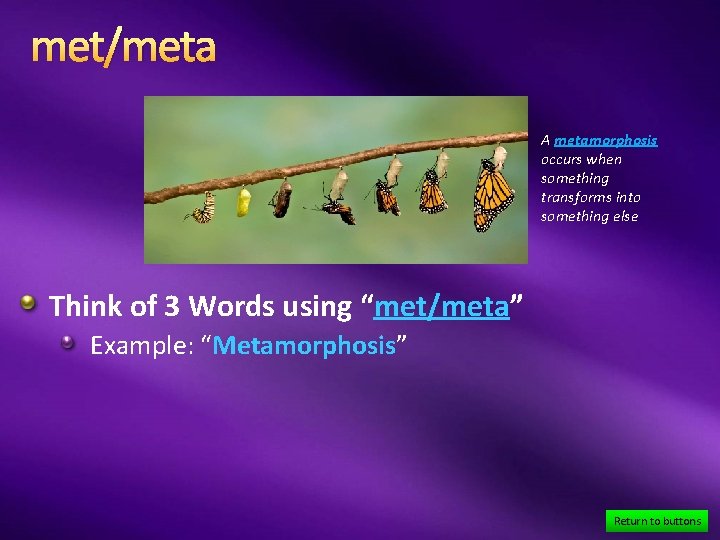 met/meta

A metamorphosis occurs when something transforms into something else

Think of 3 Words using “met/meta”

Example: “Metamorphosis”

Return to buttons